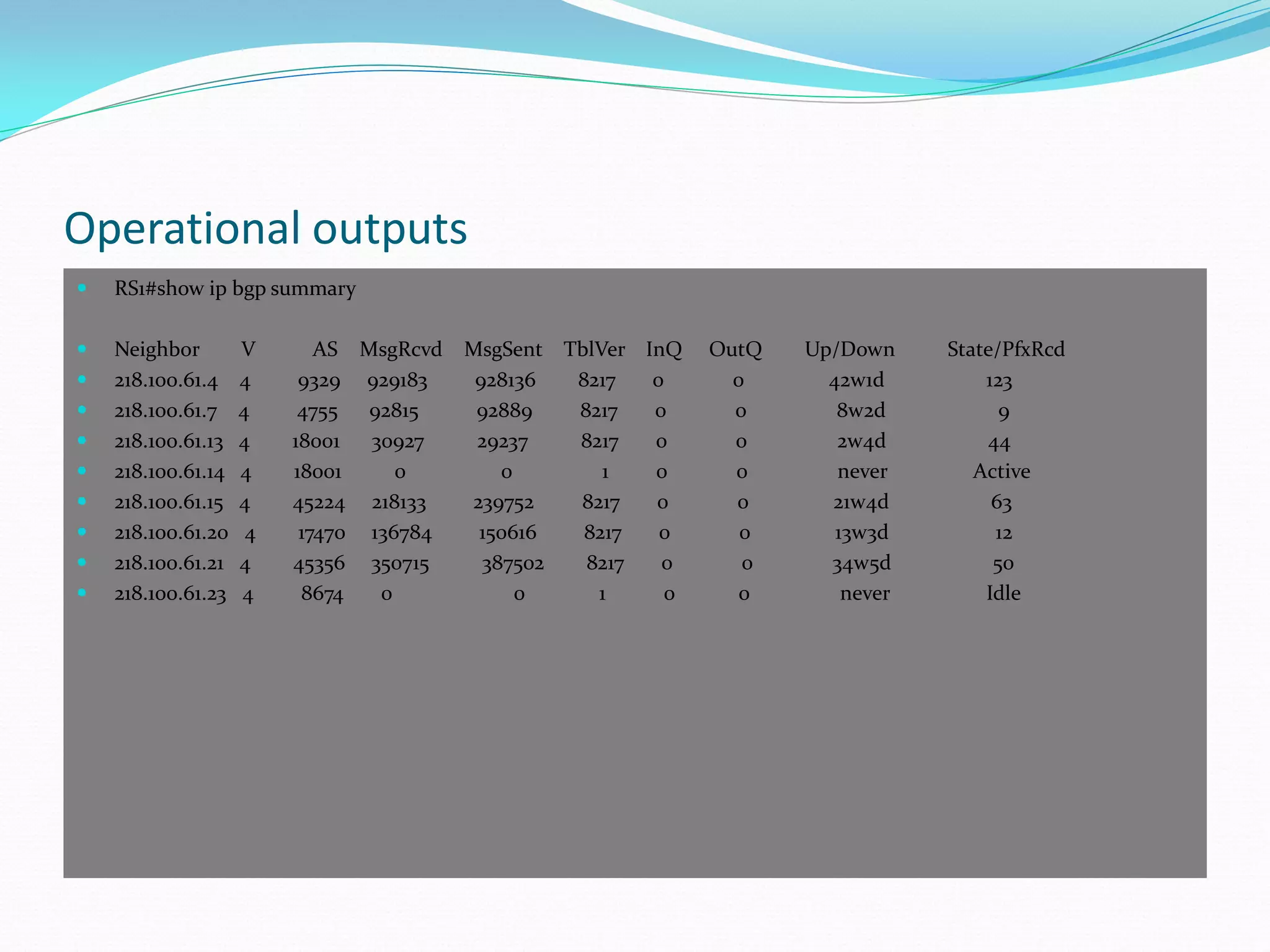 Operational outputs

RS1#show ip bgp summary

| Neighbor | V | AS | MsgRcvd | MsgSent | TblVer | InQ | OutQ | Up/Down | State/PfxRcd |
|---|---|---|---|---|---|---|---|---|---|
| 218.100.61.4 | 4 | 9329 | 929183 | 928136 | 8217 | 0 | 0 | 42w1d | 123 |
| 218.100.61.7 | 4 | 4755 | 92815 | 92889 | 8217 | 0 | 0 | 8w2d | 9 |
| 218.100.61.13 | 4 | 18001 | 30927 | 29237 | 8217 | 0 | 0 | 2w4d | 44 |
| 218.100.61.14 | 4 | 18001 | 0 | 0 | 1 | 0 | 0 | never | Active |
| 218.100.61.15 | 4 | 45224 | 218133 | 239752 | 8217 | 0 | 0 | 21w4d | 63 |
| 218.100.61.20 | 4 | 17470 | 136784 | 150616 | 8217 | 0 | 0 | 13w3d | 12 |
| 218.100.61.21 | 4 | 45356 | 350715 | 387502 | 8217 | 0 | 0 | 34w5d | 50 |
| 218.100.61.23 | 4 | 8674 | 0 | 0 | 1 | 0 | 0 | never | Idle |